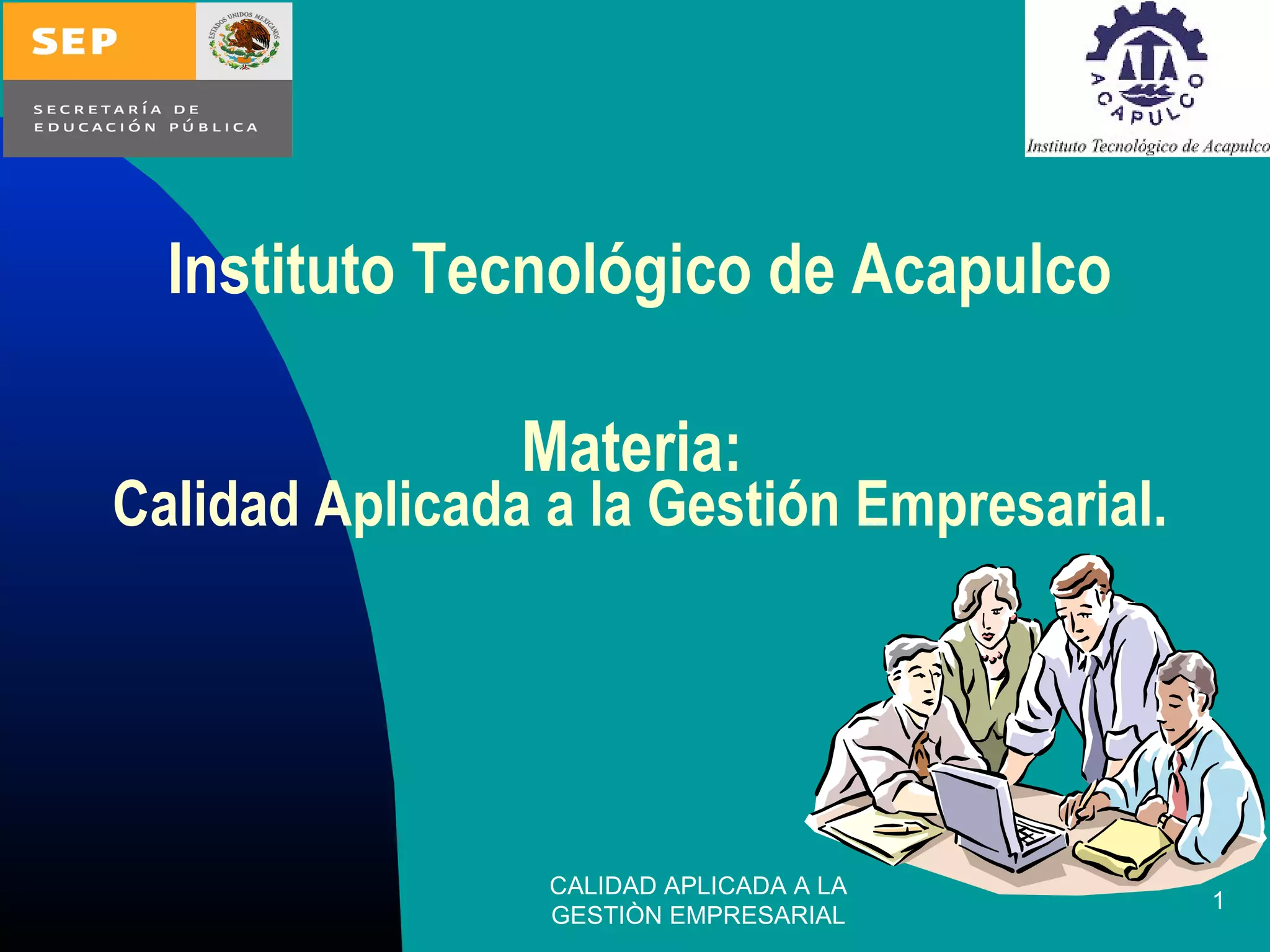 SEP

ESTADOS UNIDOS MEXICANOS

SECRETARÍA DE EDUCACIÓN PÚBLICA

ACAPULCO

Instituto Tecnológico de Acapulco

Instituto Tecnológico de Acapulco

Materia:
Calidad Aplicada a la Gestión Empresarial.

CALIDAD APLICADA A LA GESTIÒN EMPRESARIAL

1